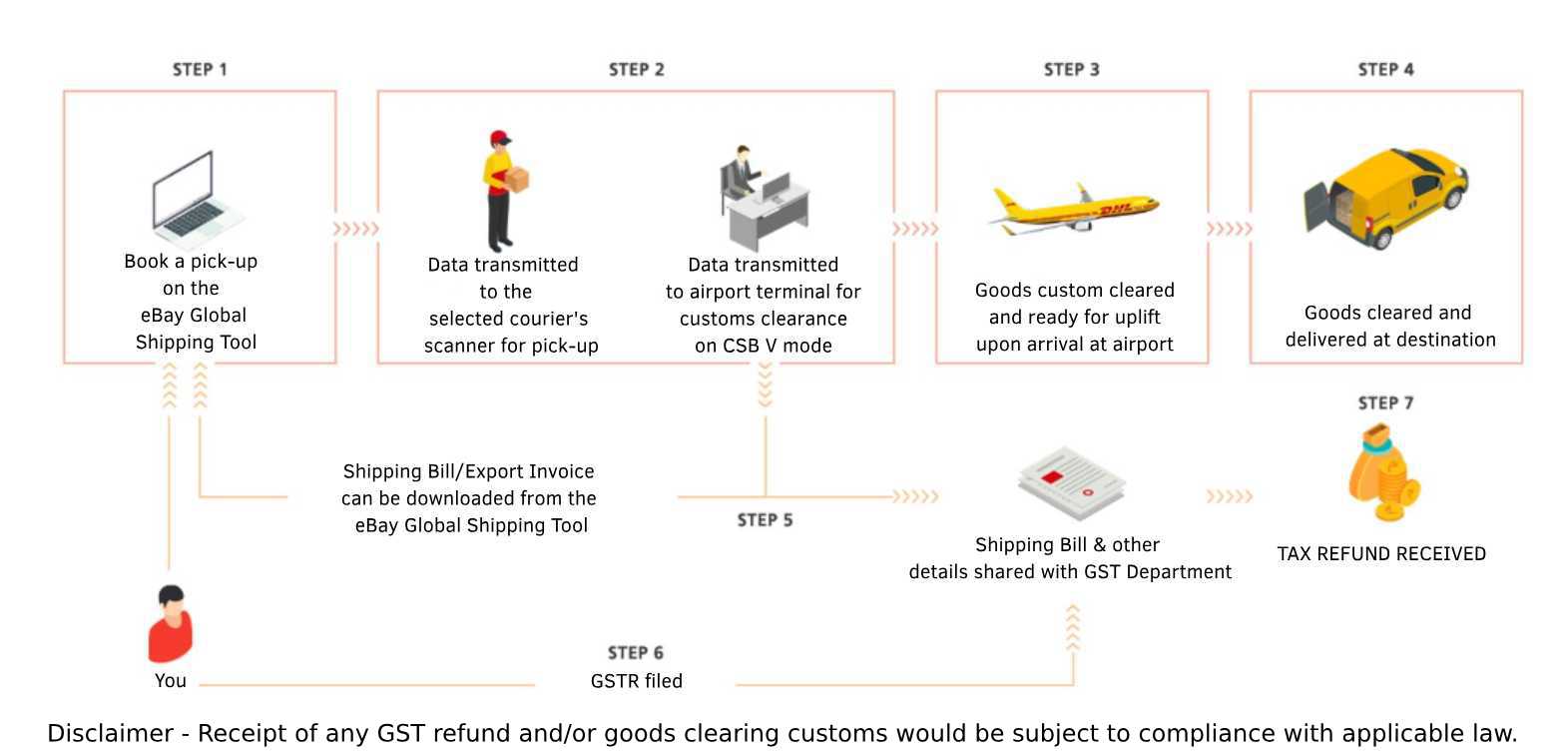 STEP 1

Book a pick-up on the eBay Global Shipping Tool

STEP 2

Data transmitted to the selected courier's scanner for pick-up

Data transmitted to airport terminal for customs clearance on CSB V mode

STEP 3

DHL

Goods custom cleared and ready for uplift upon arrival at airport

STEP 4

Goods cleared and delivered at destination

Shipping Bill/Export Invoice can be downloaded from the eBay Global Shipping Tool

STEP 5

Shipping Bill & other details shared with GST Department

STEP 7

TAX REFUND RECEIVED

You

STEP 6

GSTR filed

Disclaimer - Receipt of any GST refund and/or goods clearing customs would be subject to compliance with applicable law.